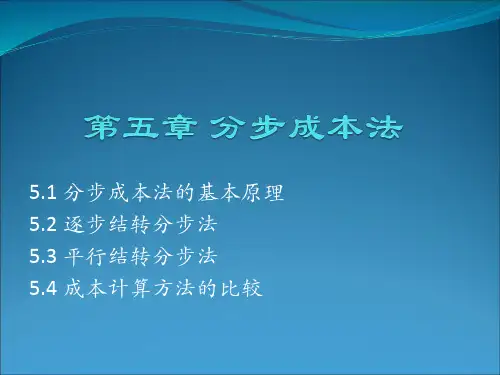 第五章 分步成本法

5.1 分步成本法的基本原理
5.2 逐步结转分步法
5.3 平行结转分步法
5.4 成本计算方法的比较